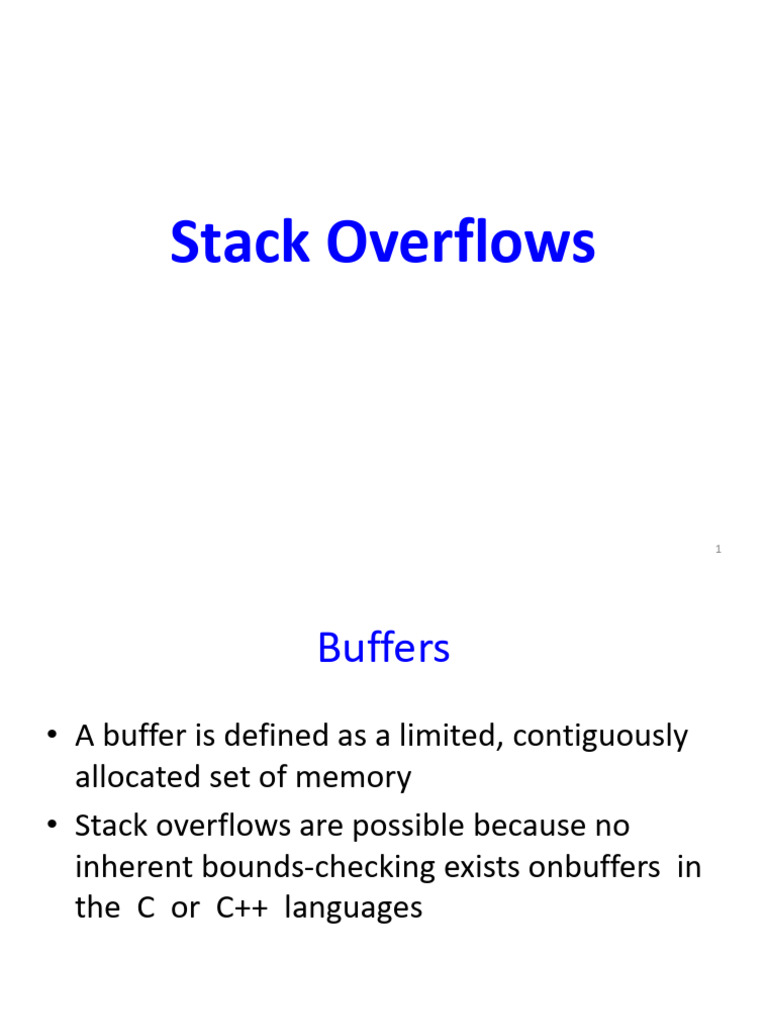 Stack Overflows

1

Buffers

• A buffer is defined as a limited, contiguously allocated set of memory
• Stack overflows are possible because no inherent bounds-checking exists onbuffers in the C or C++ languages